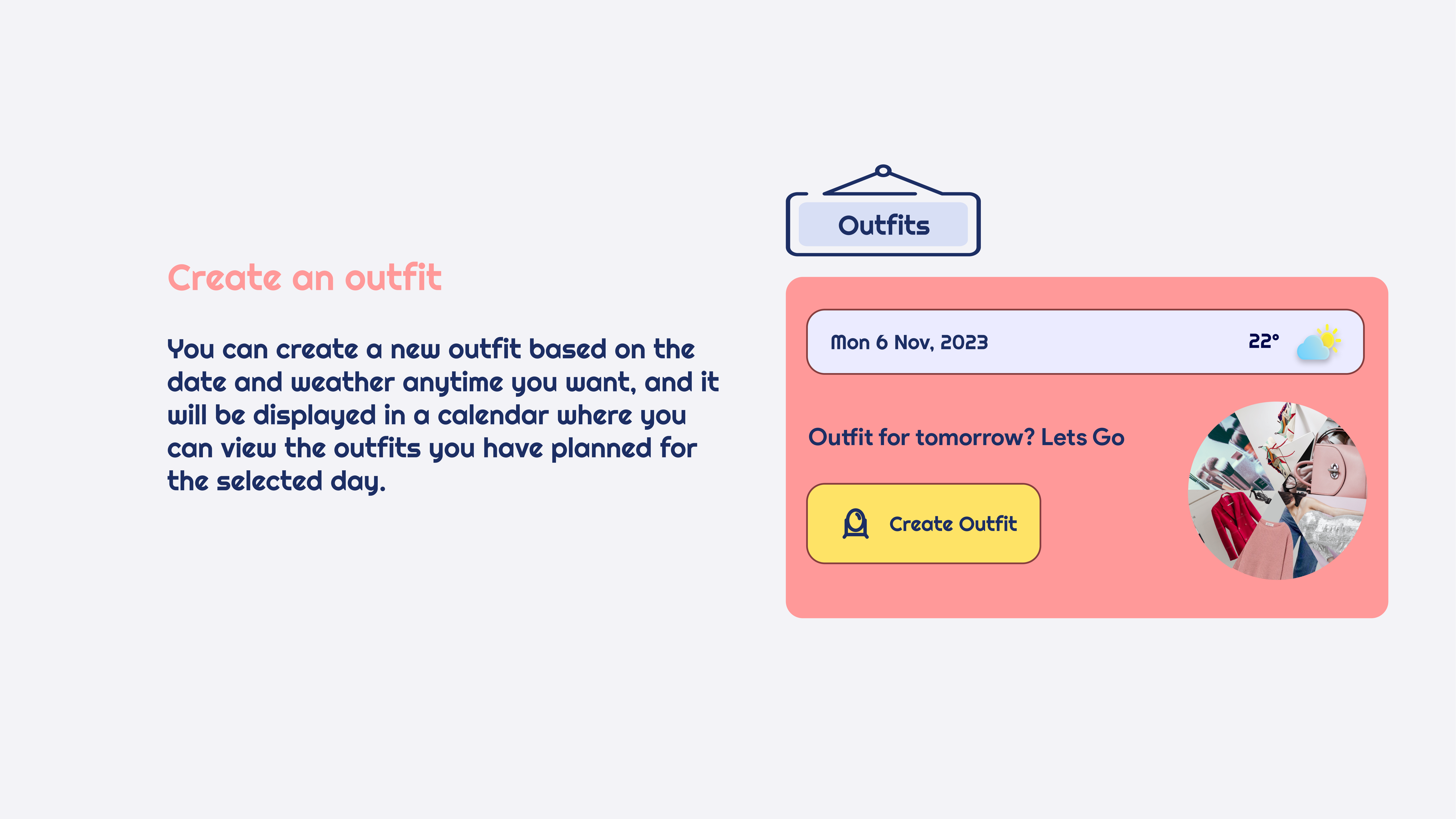 Create an outfit

You can create a new outfit based on the date and weather anytime you want, and it will be displayed in a calendar where you can view the outfits you have planned for the selected day.

Outfits

Mon 6 Nov, 2023

22°

Outfit for tomorrow? Lets Go

Create Outfit